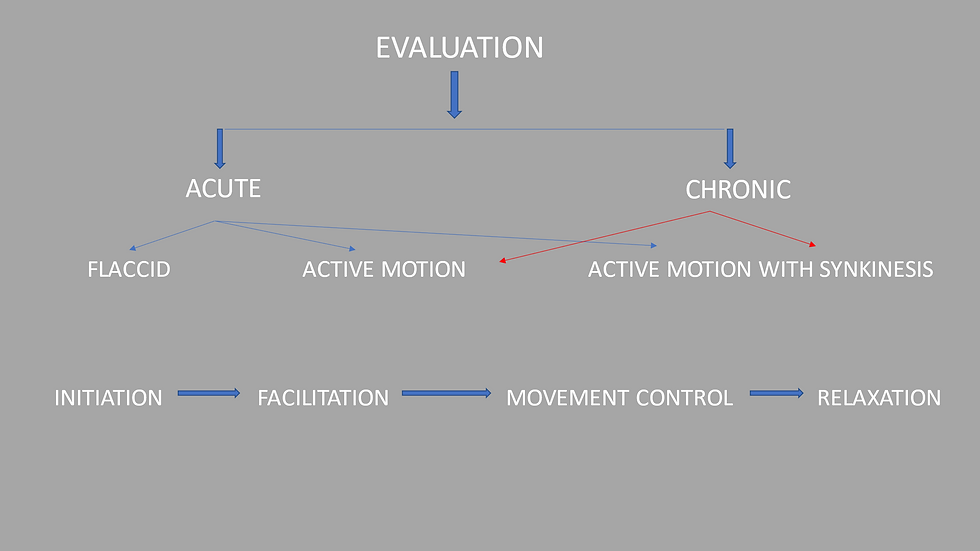 EVALUATION

ACUTE

CHRONIC

FLACCID

ACTIVE MOTION

ACTIVE MOTION WITH SYNKINESIS

INITIATION

FACILITATION

MOVEMENT CONTROL

RELAXATION